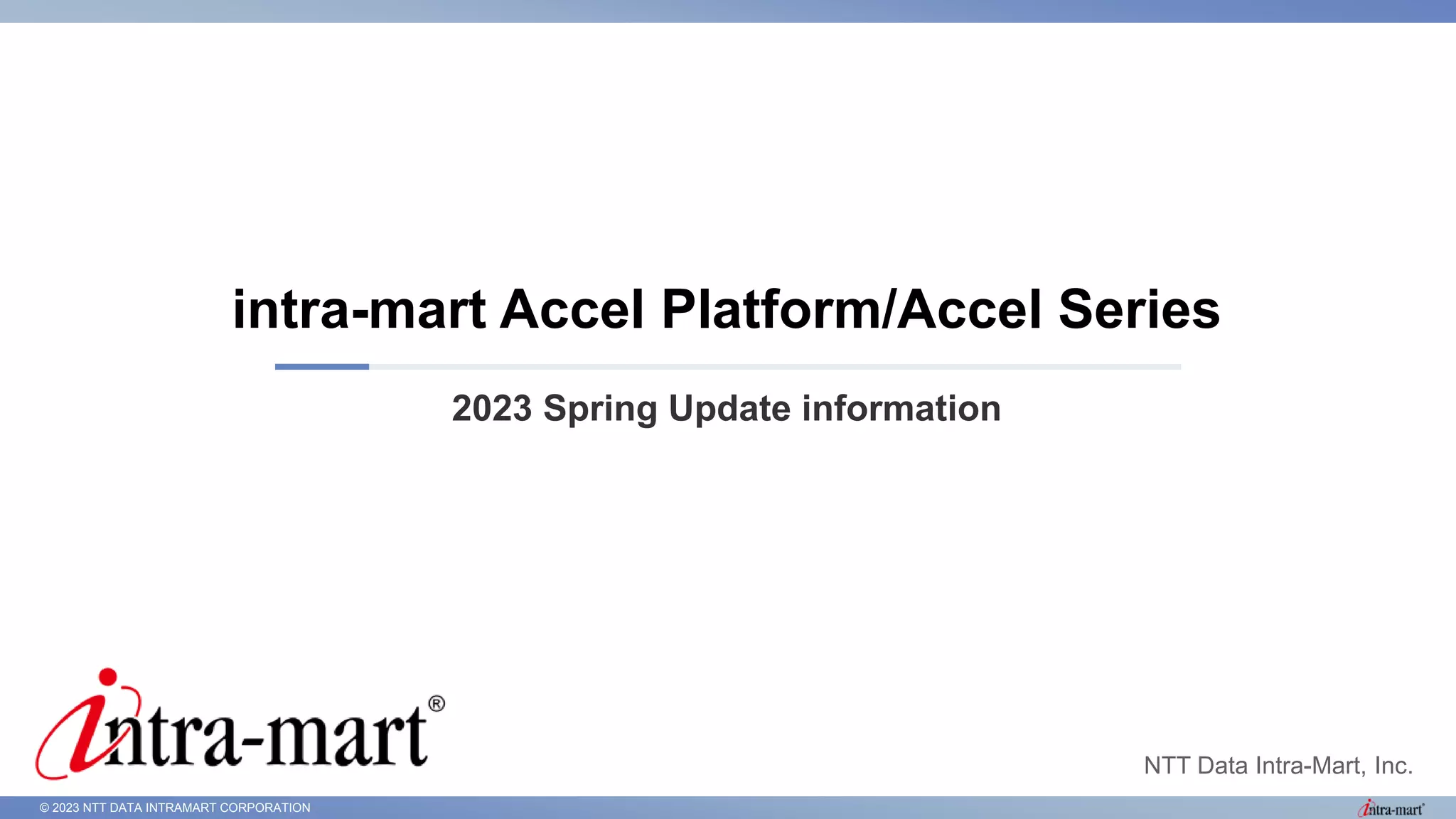 intra-mart Accel Platform/Accel Series

2023 Spring Update information

intra-mart®

NTT Data Intra-Mart, Inc.

© 2023 NTT DATA INTRAMART CORPORATION

intra-mart®